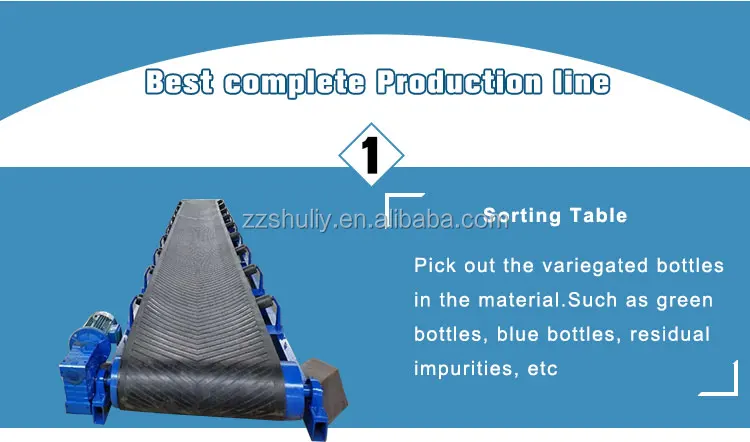 Best complete Production line

1

zzshuliy.en.alibaba.com

Sorting Table

Pick out the variegated bottles in the material.Such as green bottles, blue bottles, residual impurities, etc